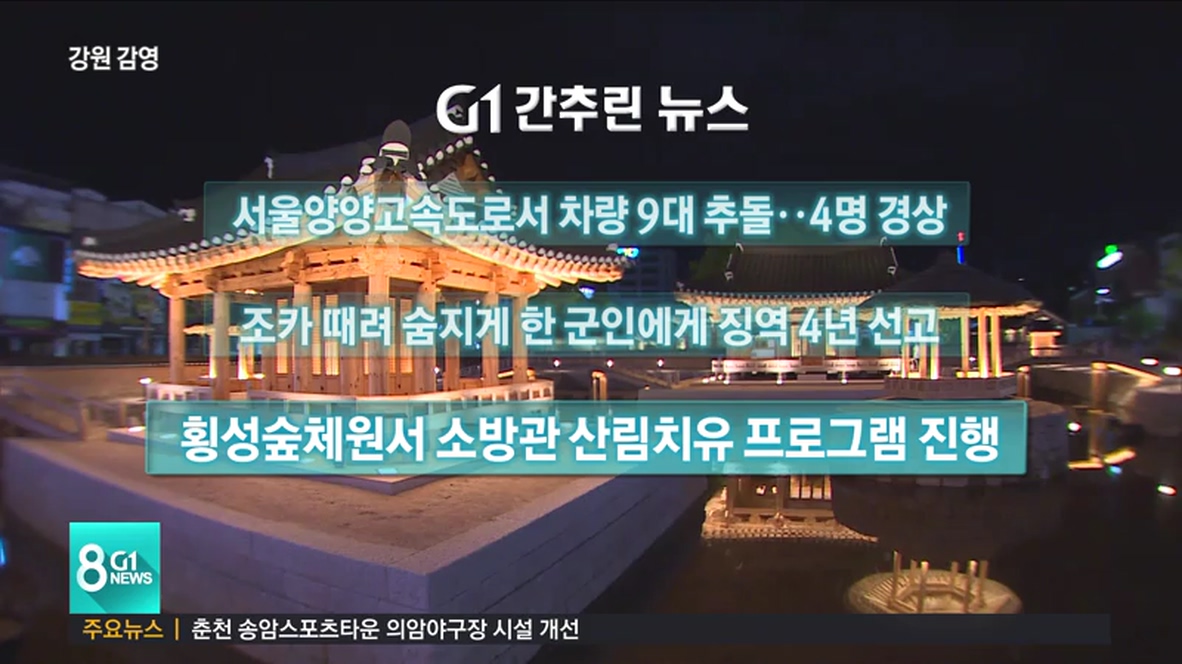 강원 감영

G1 간추린 뉴스

서울양양고속도로서 차량 9대 추돌‥4명 경상

조카 때려 숨지게 한 군인에게 징역 4년 선고

횡성숲체원서 소방관 산림치유 프로그램 진행

8 G1 NEWS

주요뉴스 | 춘천 송암스포츠타운 의암야구장 시설 개선